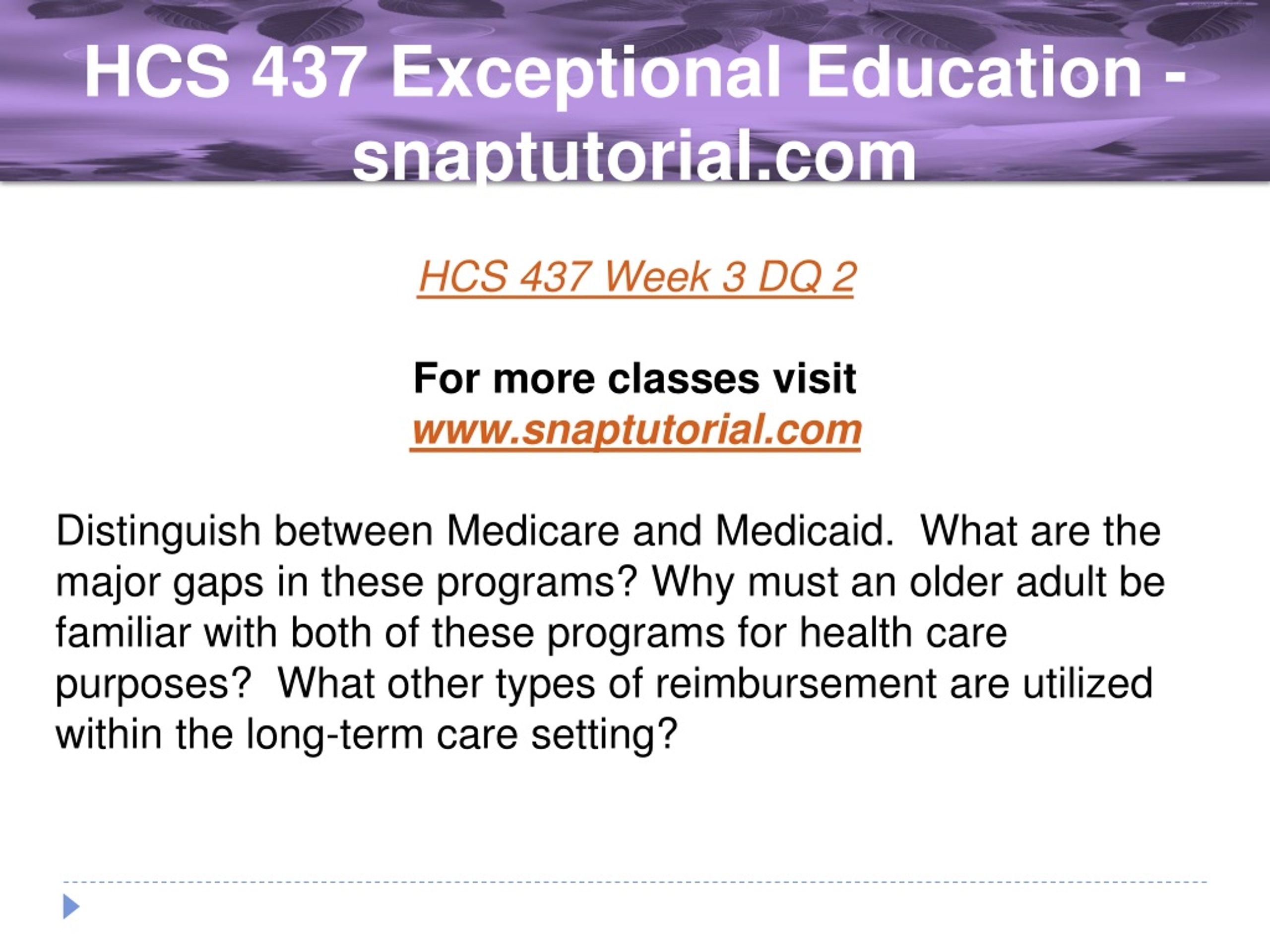 HCS 437 Exceptional Education - snaptutorial.com

HCS 437 Week 3 DQ 2

For more classes visit
www.snaptutorial.com

Distinguish between Medicare and Medicaid.  What are the major gaps in these programs? Why must an older adult be familiar with both of these programs for health care purposes?  What other types of reimbursement are utilized within the long-term care setting?